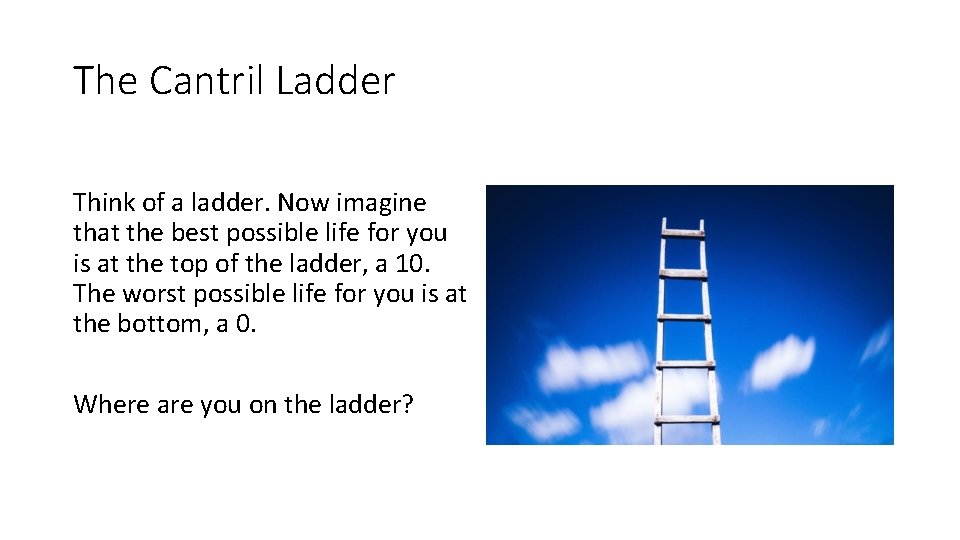 The Cantril Ladder

Think of a ladder. Now imagine that the best possible life for you is at the top of the ladder, a 10. The worst possible life for you is at the bottom, a 0.

Where are you on the ladder?